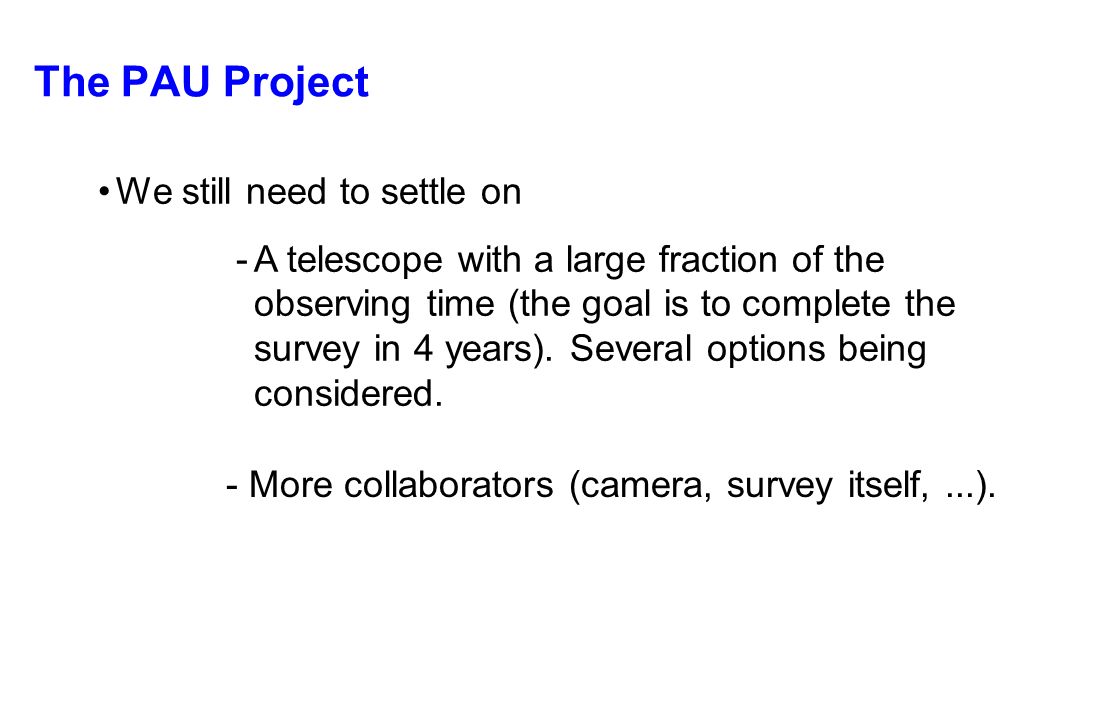 The PAU Project

• We still need to settle on

- A telescope with a large fraction of the observing time (the goal is to complete the survey in 4 years). Several options being considered.

- More collaborators (camera, survey itself, ...).